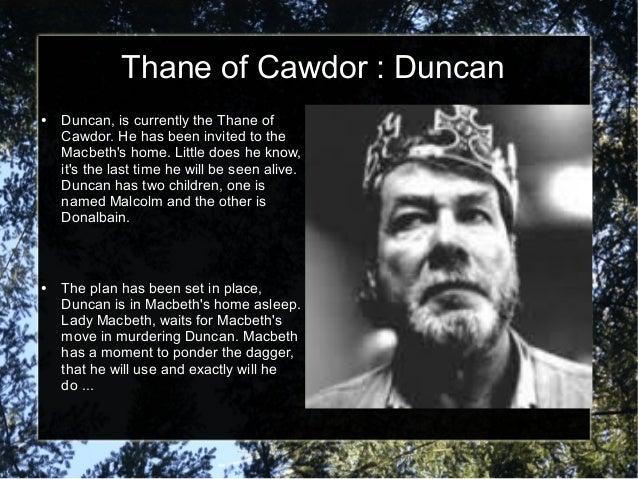 Thane of Cawdor : Duncan

• Duncan, is currently the Thane of Cawdor. He has been invited to the Macbeth's home. Little does he know, it's the last time he will be seen alive. Duncan has two children, one is named Malcolm and the other is Donalbain.

• The plan has been set in place, Duncan is in Macbeth's home asleep. Lady Macbeth, waits for Macbeth's move in murdering Duncan. Macbeth has a moment to ponder the dagger, that he will use and exactly will he do ...